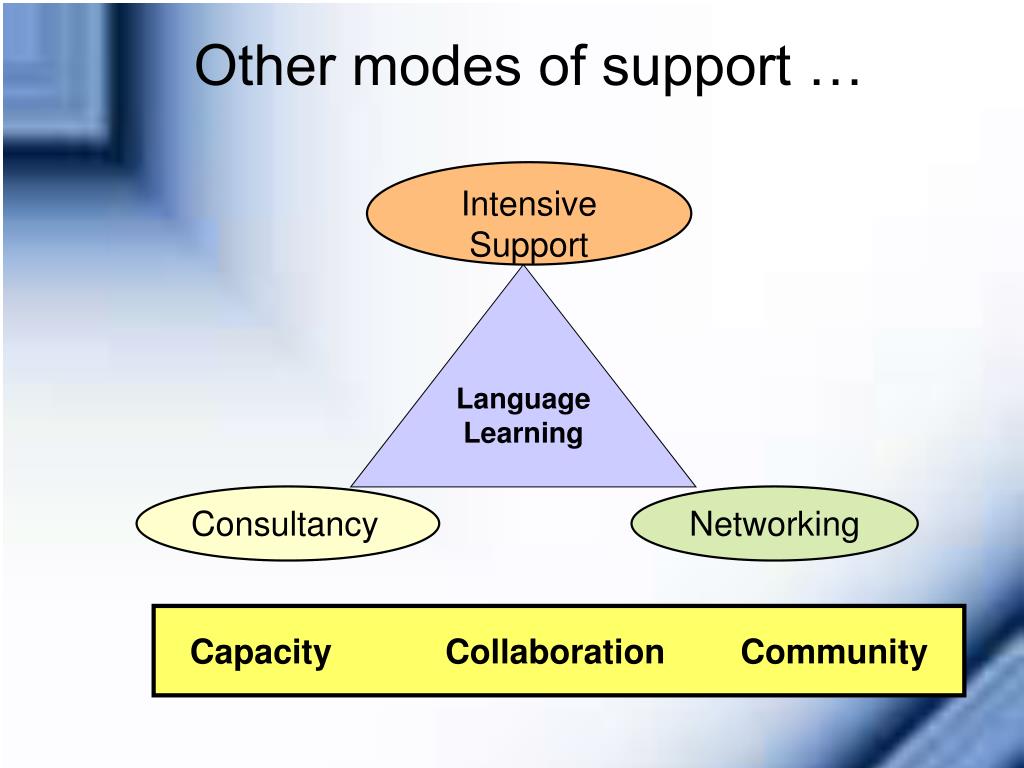 Other modes of support …

Intensive Support

Language Learning

Consultancy

Networking

Capacity Collaboration Community